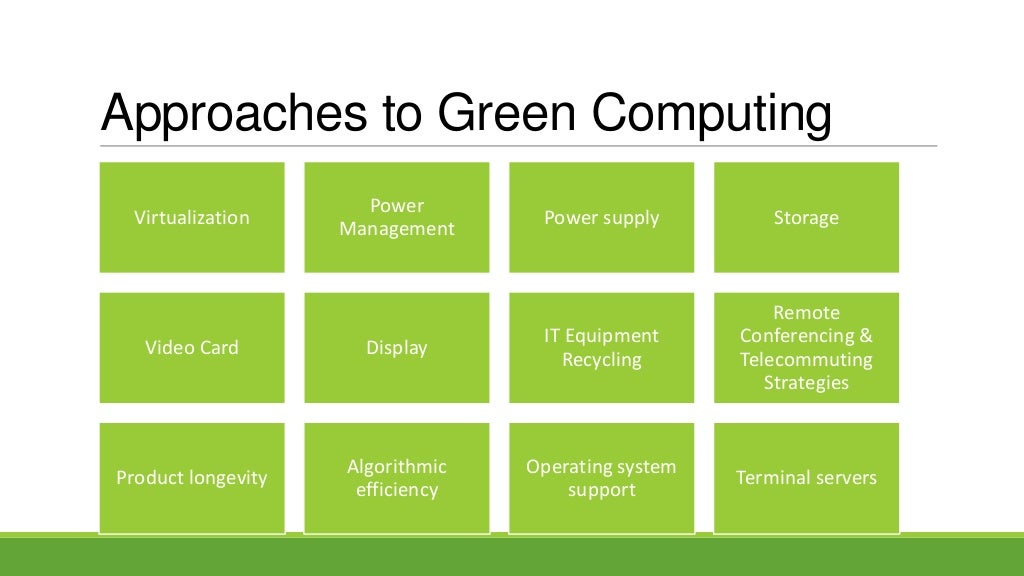 Approaches to Green Computing

Virtualization

Power Management

Power supply

Storage

Video Card

Display

IT Equipment Recycling

Remote Conferencing & Telecommuting Strategies

Product longevity

Algorithmic efficiency

Operating system support

Terminal servers